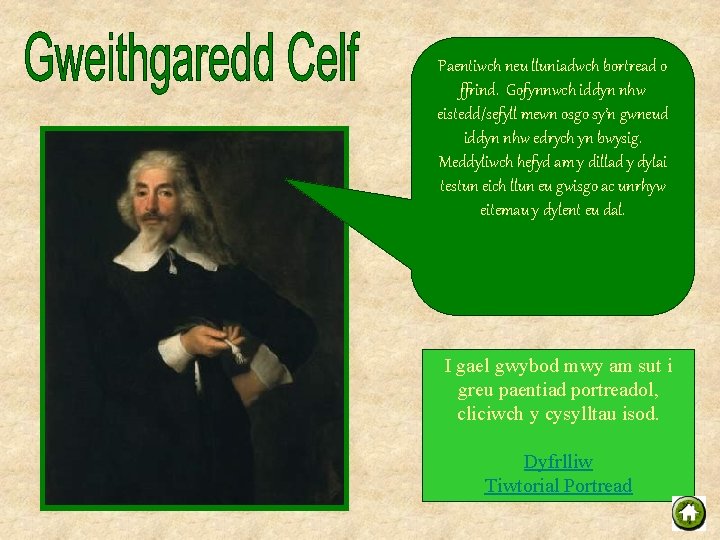 Gweithgaredd Celf

Paentiwch neu lluniadwch bortread o ffrind. Gofynnwch iddyn nhw eistedd/sefyll mewn osgo sy'n gwneud iddyn nhw edrych yn bwysig. Meddyliwch hefyd am y dillad y dylai testun eich llun eu gwisgo ac unrhyw eitemau y dylent eu dal.

I gael gwybod mwy am sut i greu paentiad portreadol, cliciwch y cysylltau isod.

Dyfrlliw
Tiwtorial Portread